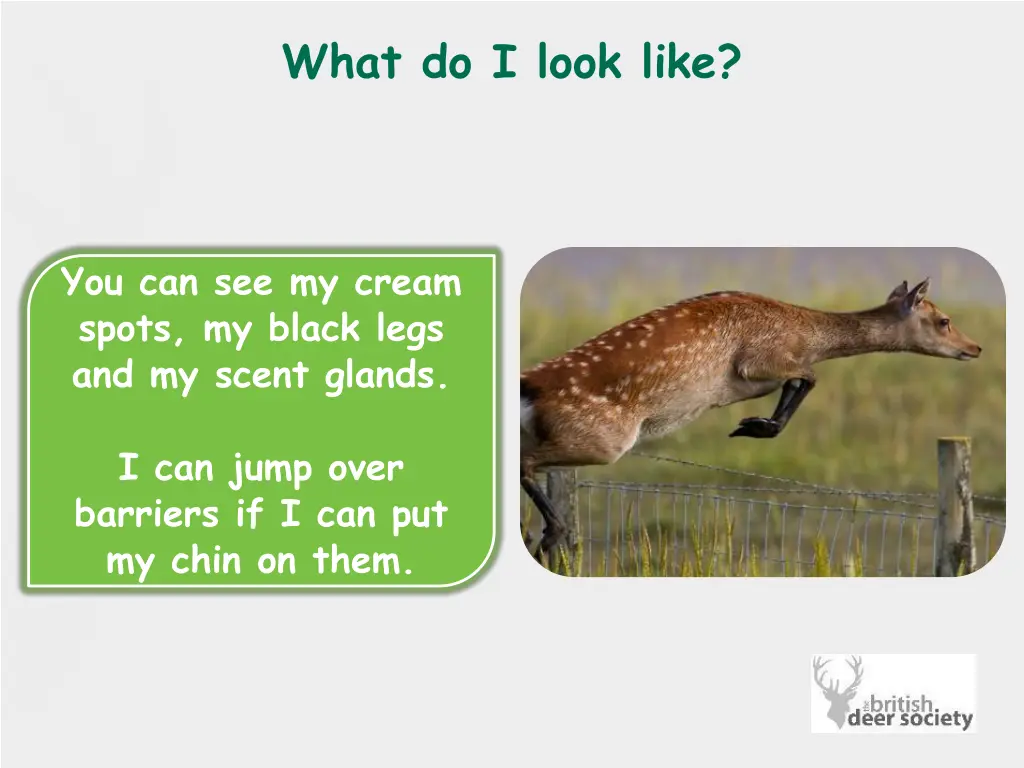 What do I look like?

You can see my cream spots, my black legs and my scent glands.

I can jump over barriers if I can put my chin on them.

the british deer society